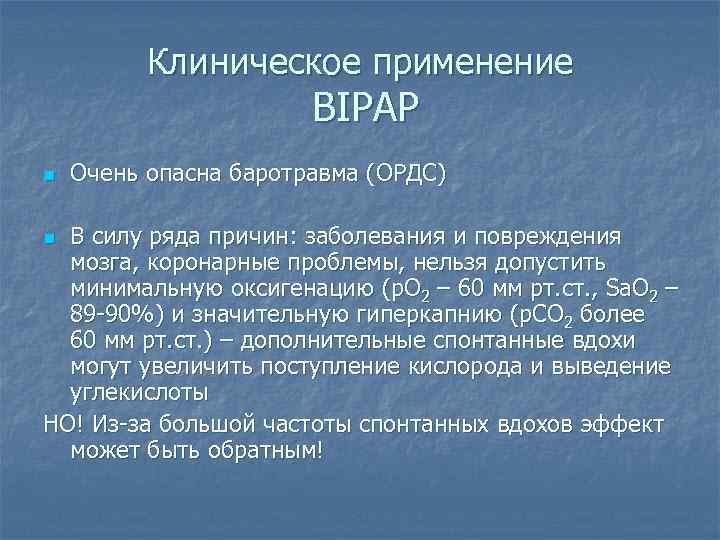 Клиническое применение BIPAP

Очень опасна баротравма (ОРДС)

В силу ряда причин: заболевания и повреждения мозга, коронарные проблемы, нельзя допустить минимальную оксигенацию ($pO_2$ – 60 мм рт.ст., $SaO_2$ – 89-90%) и значительную гиперкапнию ($pCO_2$ более 60 мм рт.ст.) – дополнительные спонтанные вдохи могут увеличить поступление кислорода и выведение углекислоты

НО! Из-за большой частоты спонтанных вдохов эффект может быть обратным!